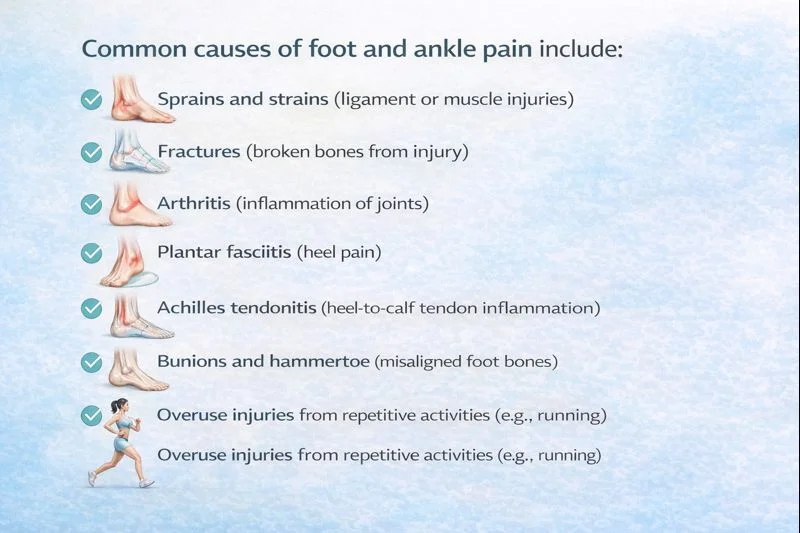 Common causes of foot and ankle pain include:

Sprains and strains (ligament or muscle injuries)

Fractures (broken bones from injury)

Arthritis (inflammation of joints)

Plantar fasciitis (heel pain)

Achilles tendonitis (heel-to-calf tendon inflammation)

Bunions and hammertoe (misaligned foot bones)

Overuse injuries from repetitive activities (e.g., running)

Overuse injuries from repetitive activities (e.g., running)